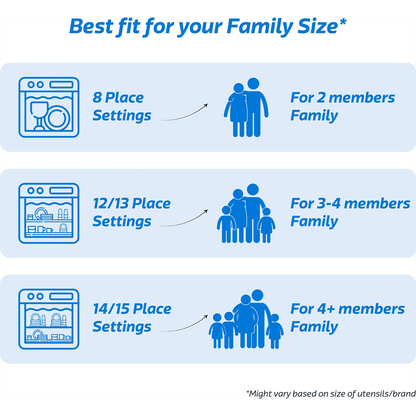 Best fit for your Family Size*

8 Place Settings

For 2 members Family

12/13 Place Settings

For 3-4 members Family

14/15 Place Settings

For 4+ members Family

*Might vary based on size of utensils/brand